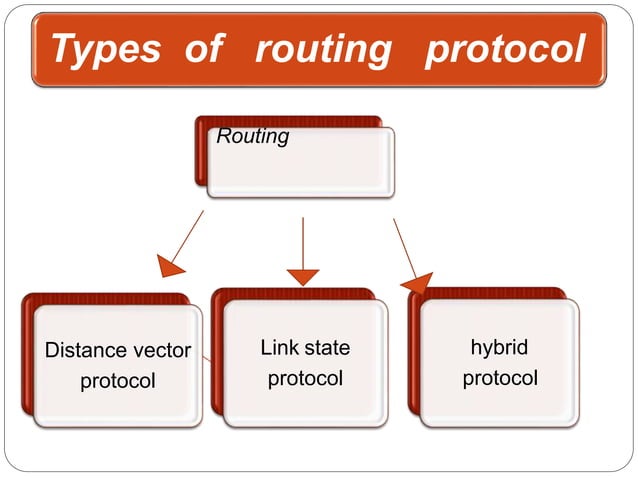 Types of routing protocol

Routing

Distance vector protocol

Link state protocol

hybrid protocol